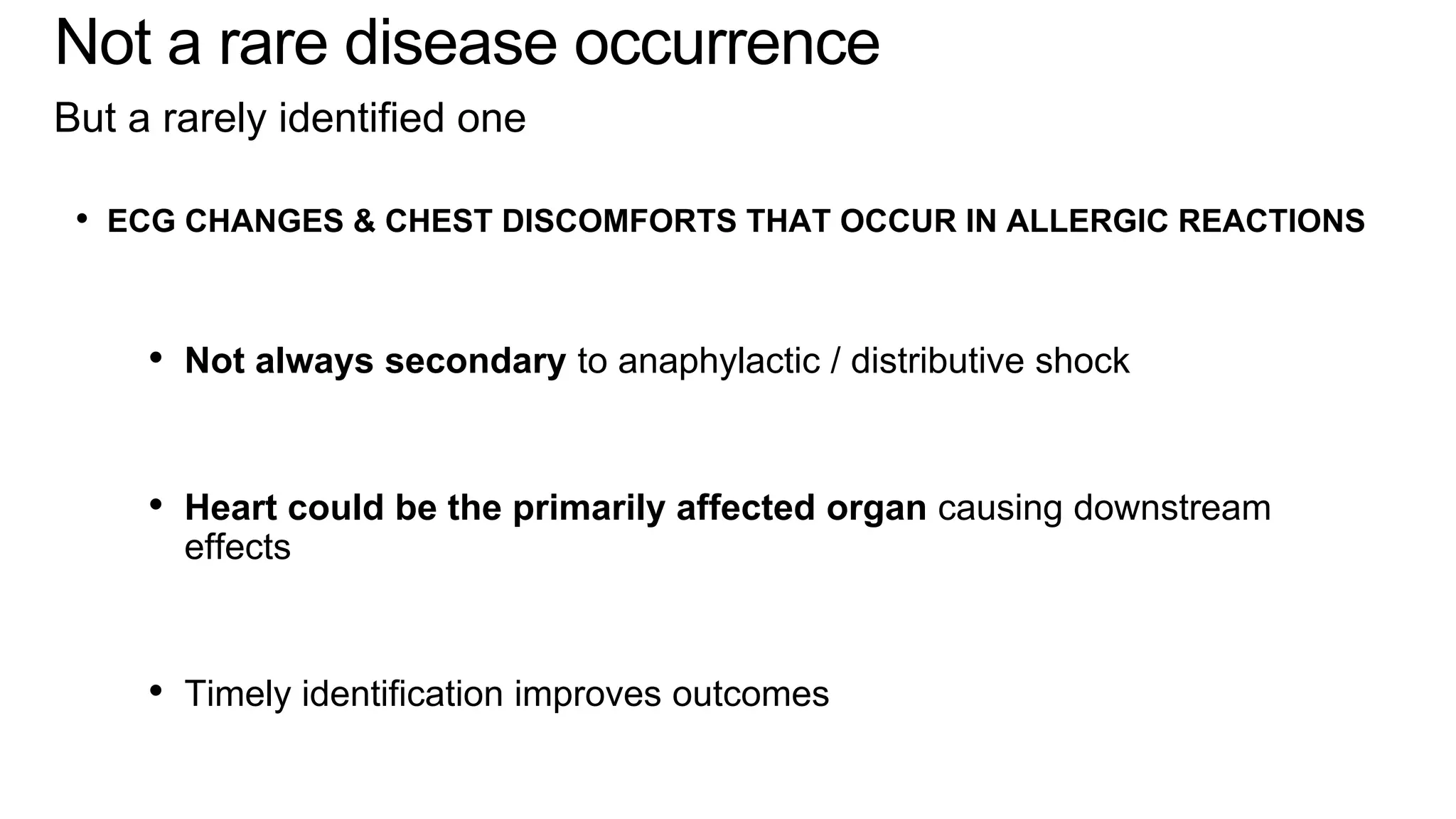 Not a rare disease occurrence

But a rarely identified one

• ECG CHANGES & CHEST DISCOMFORTS THAT OCCUR IN ALLERGIC REACTIONS

• Not always secondary to anaphylactic / distributive shock

• Heart could be the primarily affected organ causing downstream effects

• Timely identification improves outcomes